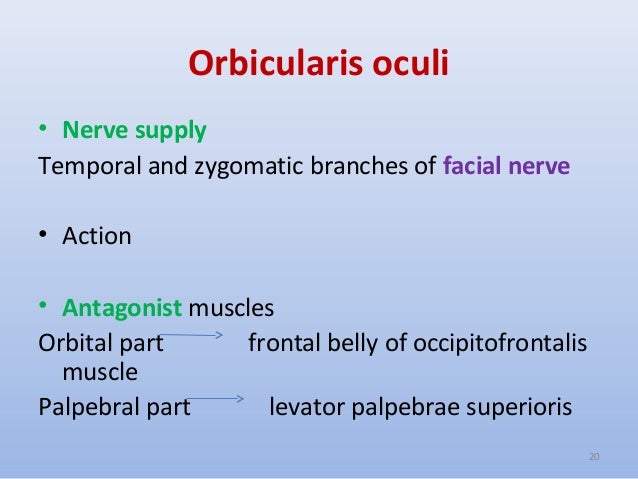 Orbicularis oculi

• Nerve supply

Temporal and zygomatic branches of facial nerve

• Action

• Antagonist muscles

Orbital part → frontal belly of occipitofrontalis muscle

Palpebral part → levator palpebrae superioris

20